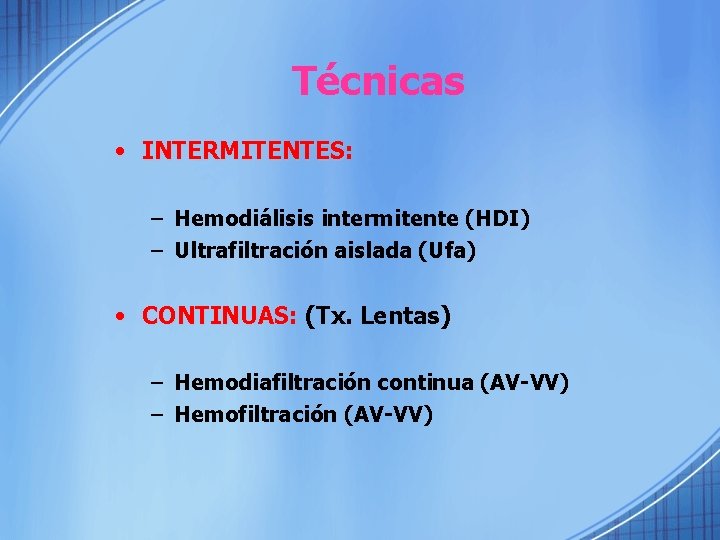 Técnicas

• INTERMITENTES:

– Hemodiálisis intermitente (HDI)
– Ultrafiltración aislada (Ufa)

• CONTINUAS: (Tx. Lentas)

– Hemodiafiltración continua (AV-VV)
– Hemofiltración (AV-VV)